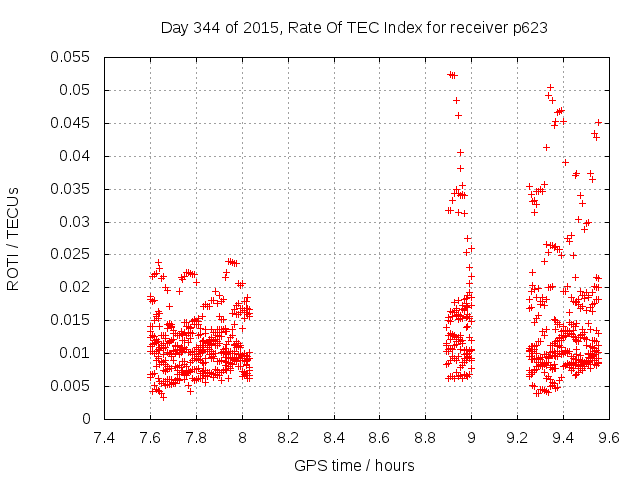 Day 344 of 2015, Rate Of TEC Index for receiver p623

ROTI / TECUs

0.055
0.05
0.045
0.04
0.035
0.03
0.025
0.02
0.015
0.01
0.005
0

7.4 7.6 7.8 8 8.2 8.4 8.6 8.8 9 9.2 9.4 9.6

GPS time / hours